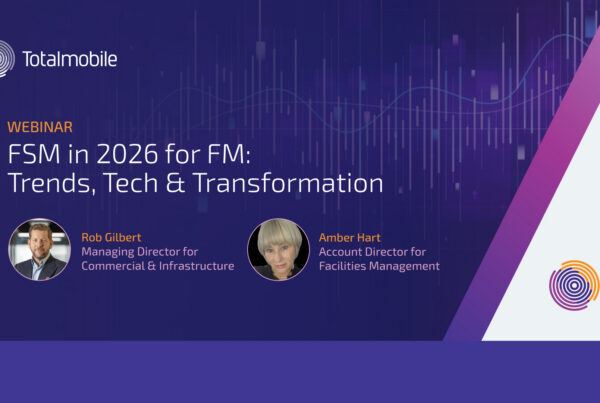 Totalmobile

WEBINAR
FSM in 2026 for FM:
Trends, Tech & Transformation

Rob Gilbert
Managing Director for Commercial & Infrastructure

Amber Hart
Account Director for Facilities Management